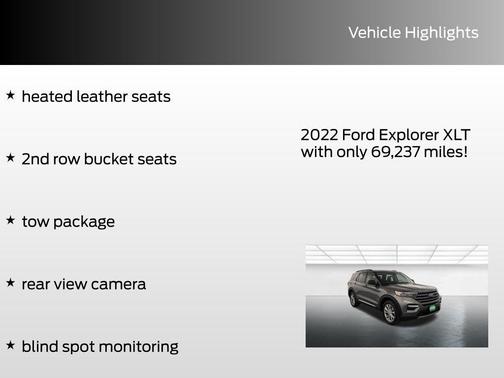 Vehicle Highlights

★ heated leather seats

★ 2nd row bucket seats

★ tow package

★ rear view camera

★ blind spot monitoring

2022 Ford Explorer XLT with only 69,237 miles!